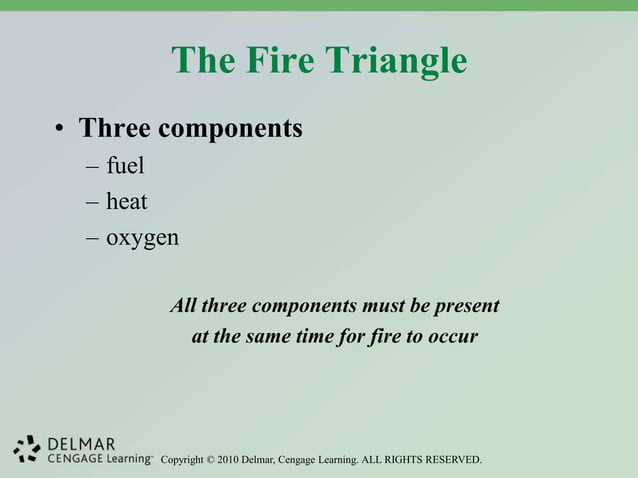 The Fire Triangle

• Three components
– fuel
– heat
– oxygen

All three components must be present at the same time for fire to occur

DELMAR
CENGAGE Learning™ Copyright © 2010 Delmar, Cengage Learning. ALL RIGHTS RESERVED.